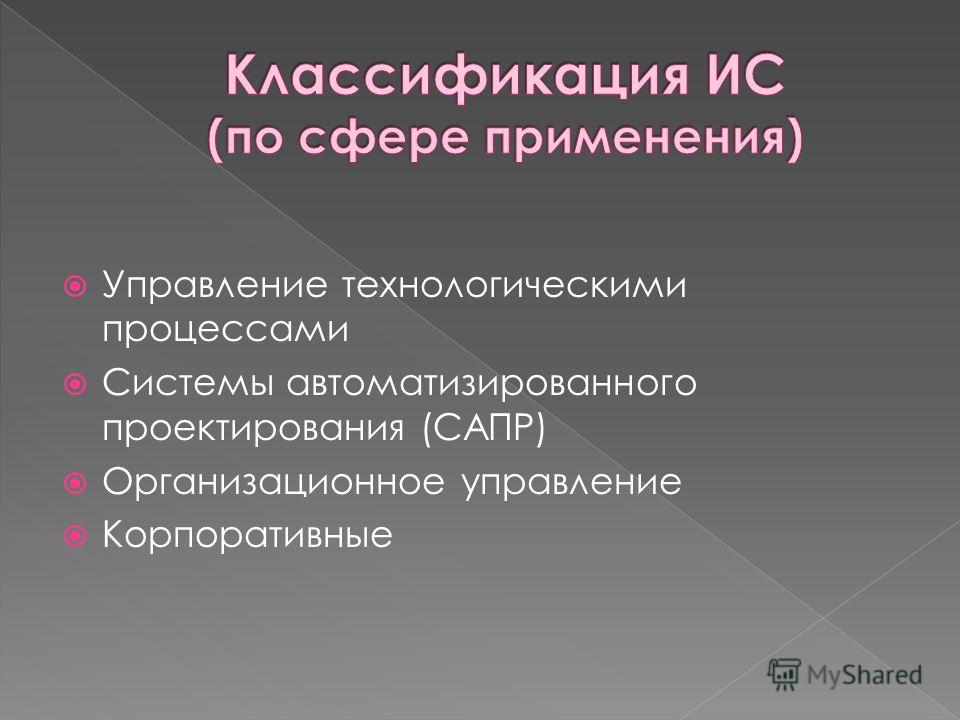 Классификация ИС
(по сфере применения)

Управление технологическими процессами

Системы автоматизированного проектирования (САПР)

Организационное управление

Корпоративные

MyShared